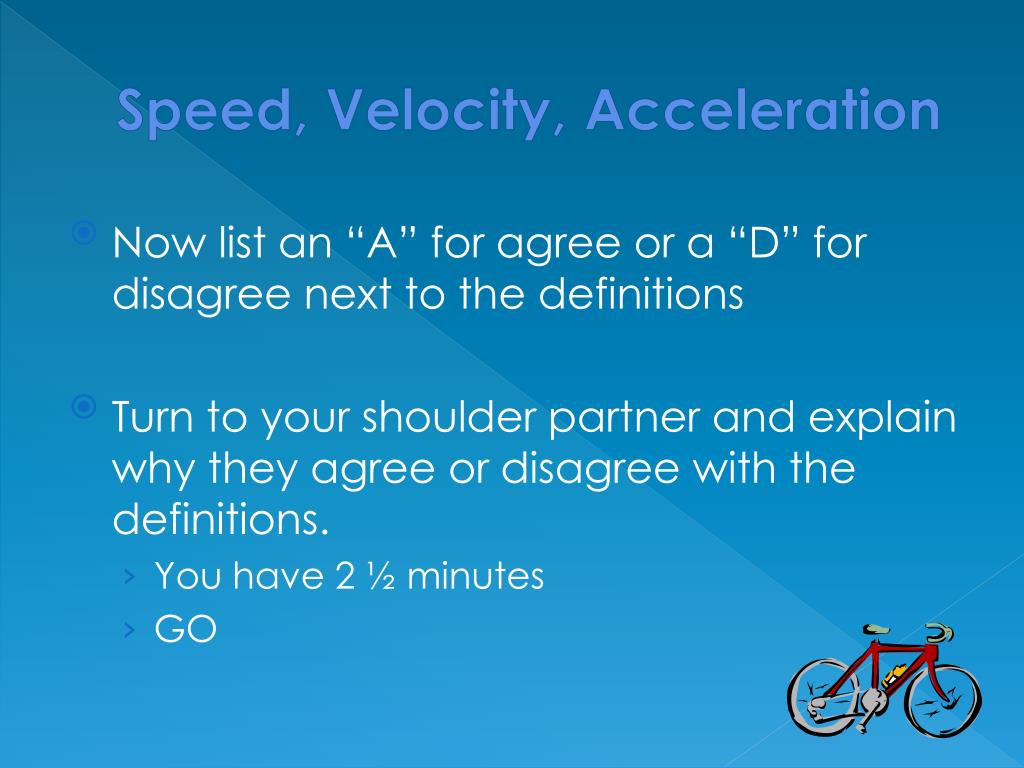 Speed, Velocity, Acceleration

Now list an “A” for agree or a “D” for disagree next to the definitions

Turn to your shoulder partner and explain why they agree or disagree with the definitions.

› You have 2 ½ minutes

› GO